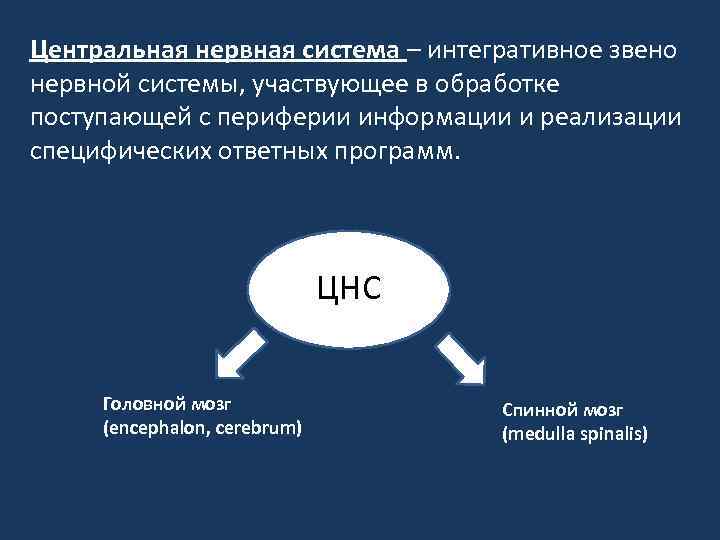 Центральная нервная система – интегративное звено нервной системы, участвующее в обработке поступающей с периферии информации и реализации специфических ответных программ.

ЦНС

Головной мозг (encephalon, cerebrum)

Спинной мозг (medulla spinalis)